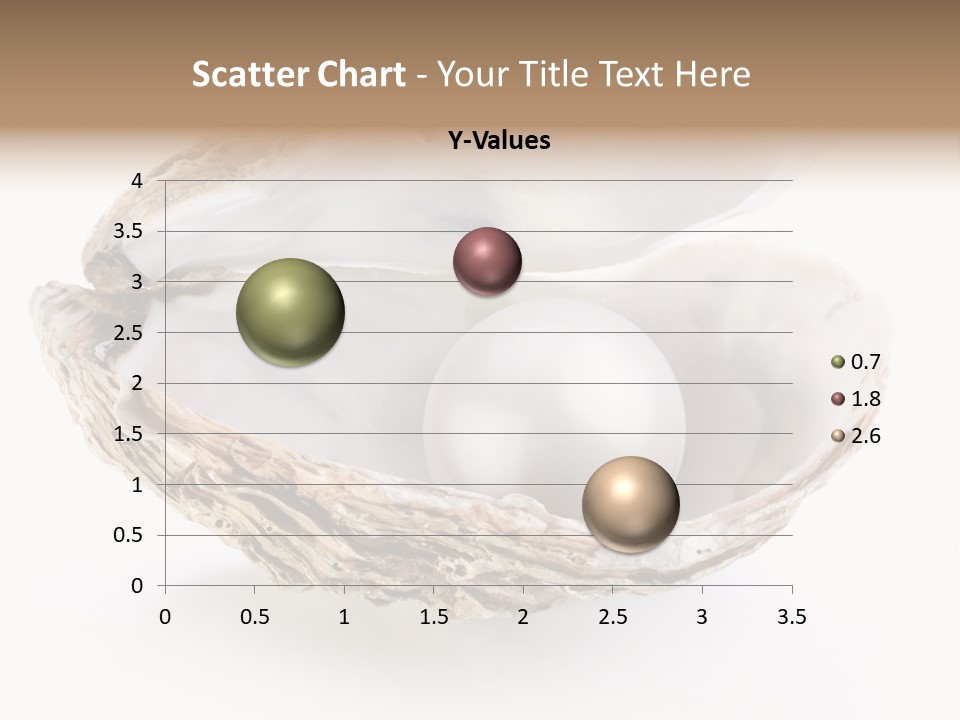 Scatter Chart - Your Title Text Here

Y-Values

4
3.5
3
2.5
2
1.5
1
0.5
0

0 0.5 1 1.5 2 2.5 3 3.5

0.7
1.8
2.6